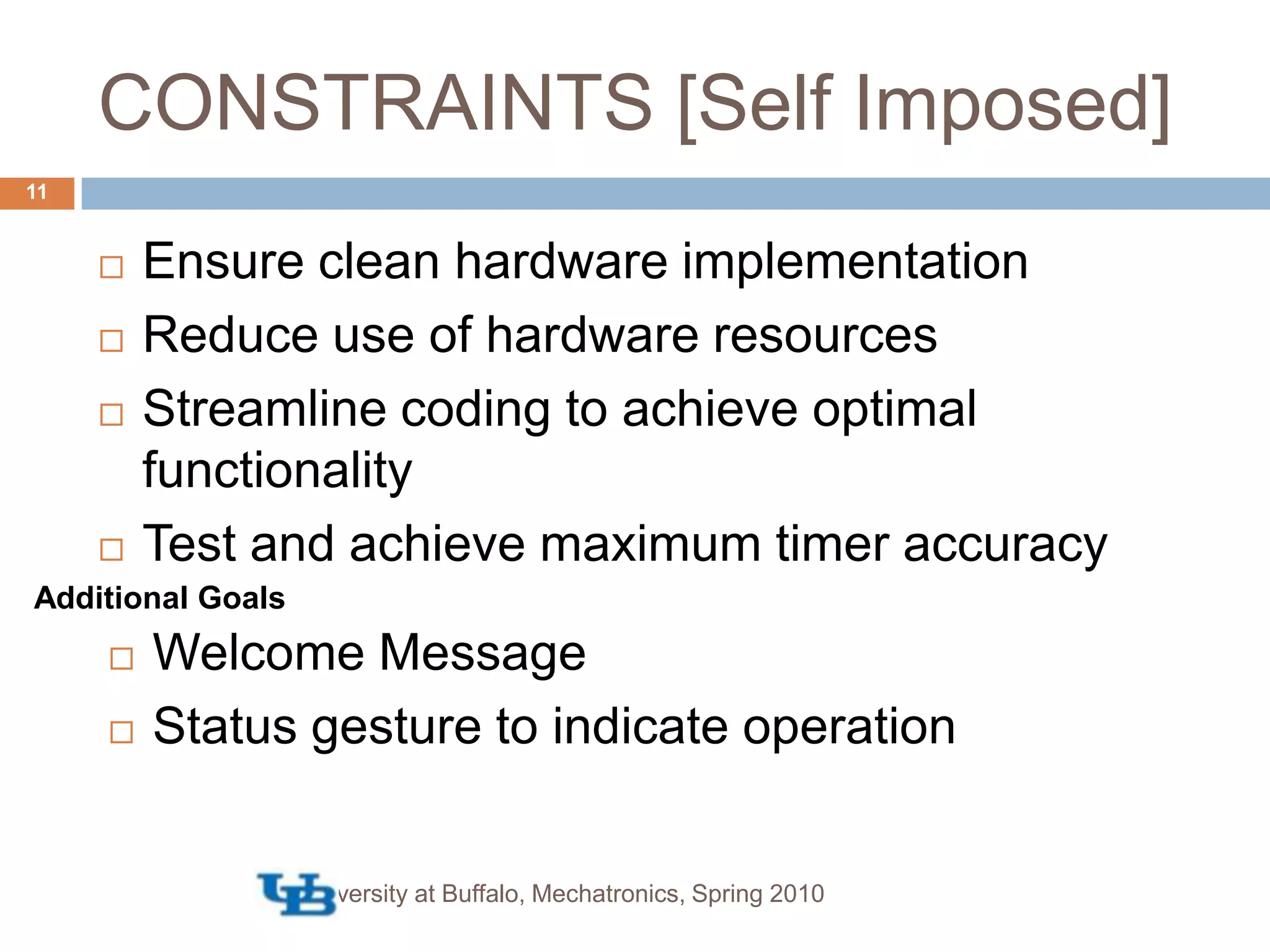 CONSTRAINTS [Self Imposed]

11

□ Ensure clean hardware implementation
□ Reduce use of hardware resources
□ Streamline coding to achieve optimal functionality
□ Test and achieve maximum timer accuracy

Additional Goals

□ Welcome Message
□ Status gesture to indicate operation

UB versity at Buffalo, Mechatronics, Spring 2010